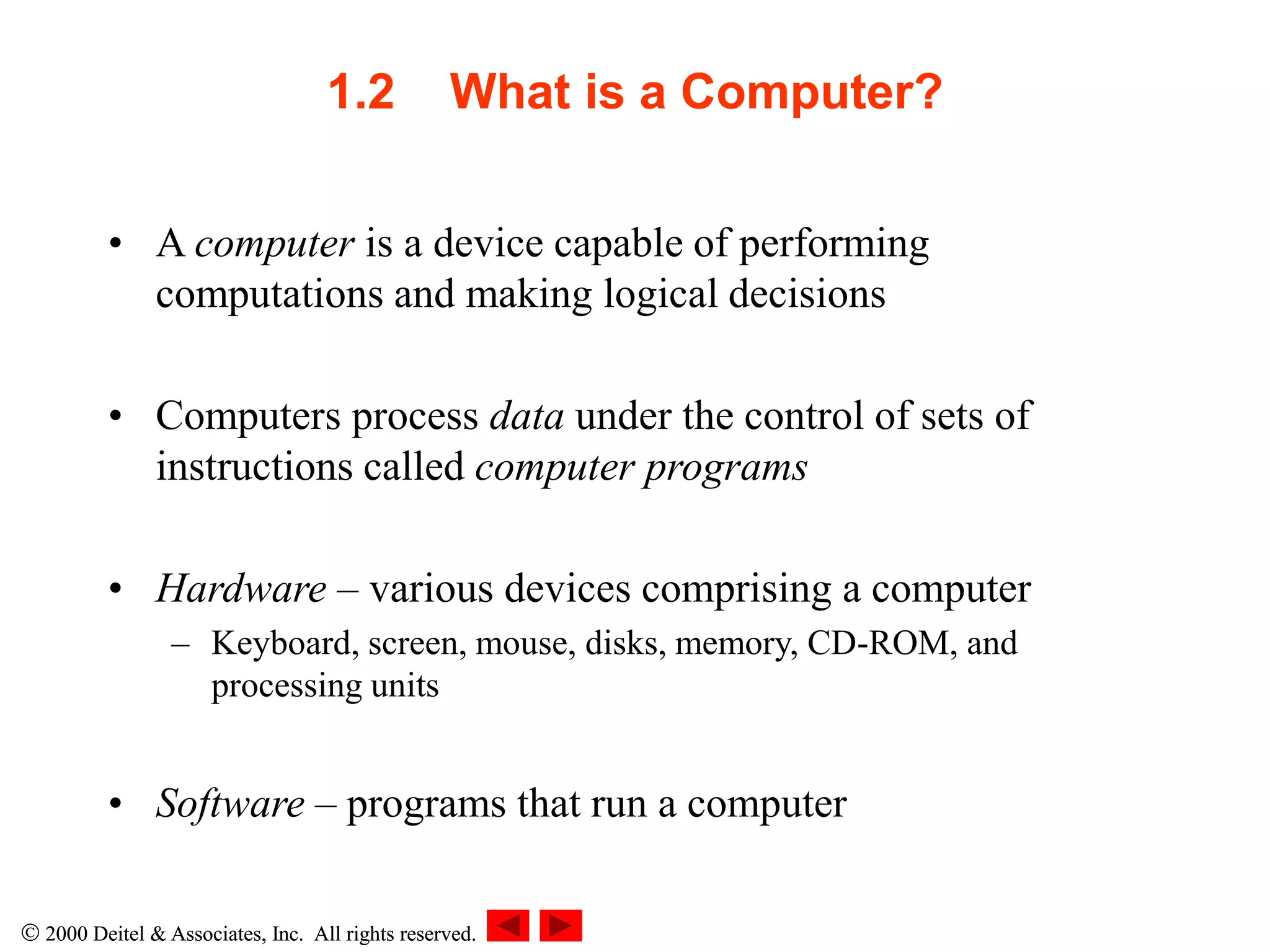 1.2 What is a Computer?

• A computer is a device capable of performing computations and making logical decisions

• Computers process data under the control of sets of instructions called computer programs

• Hardware – various devices comprising a computer
  – Keyboard, screen, mouse, disks, memory, CD-ROM, and processing units

• Software – programs that run a computer

© 2000 Deitel & Associates, Inc. All rights reserved.